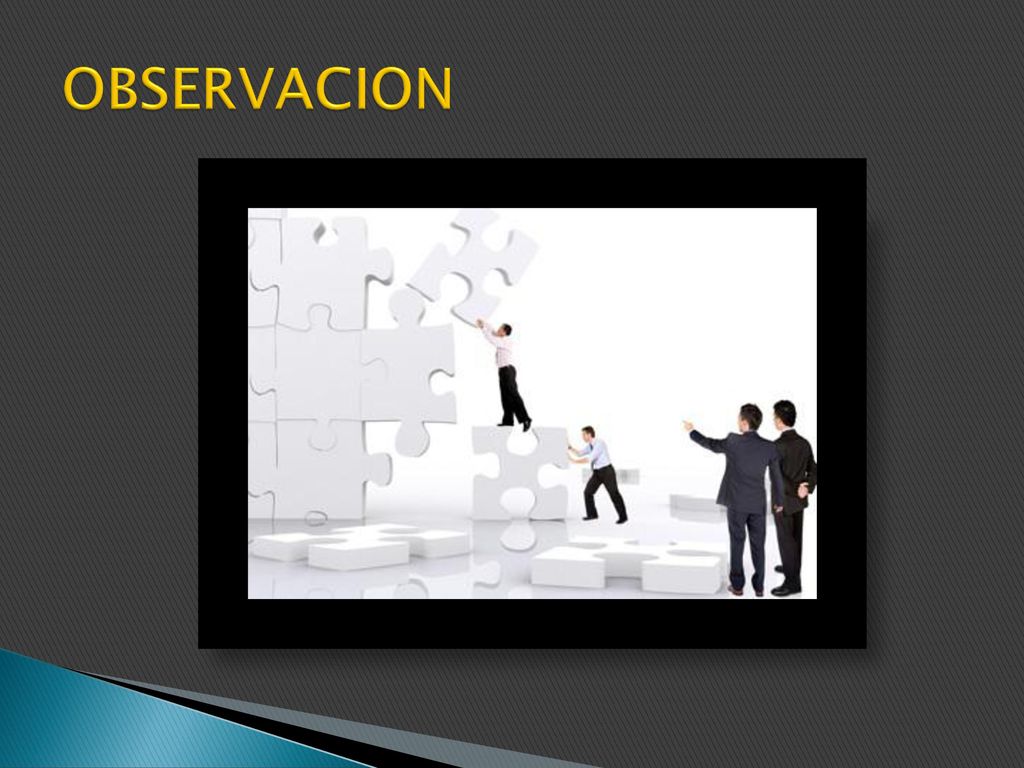 OBSERVACION